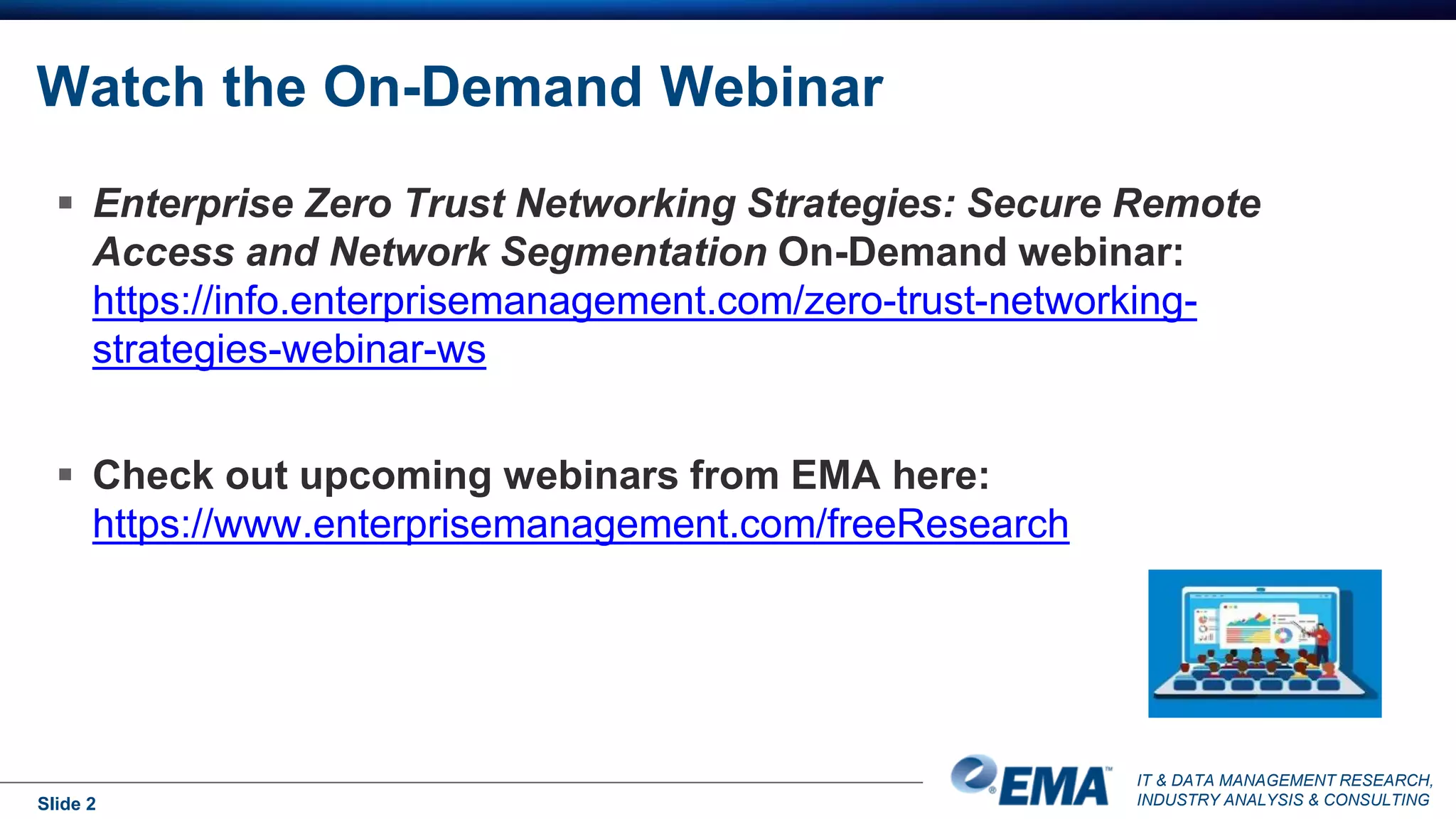 Watch the On-Demand Webinar

▪ Enterprise Zero Trust Networking Strategies: Secure Remote Access and Network Segmentation On-Demand webinar: https://info.enterprisemanagement.com/zero-trust-networking-strategies-webinar-ws

▪ Check out upcoming webinars from EMA here: https://www.enterprisemanagement.com/freeResearch

Slide 2

EMA™

IT & DATA MANAGEMENT RESEARCH, INDUSTRY ANALYSIS & CONSULTING